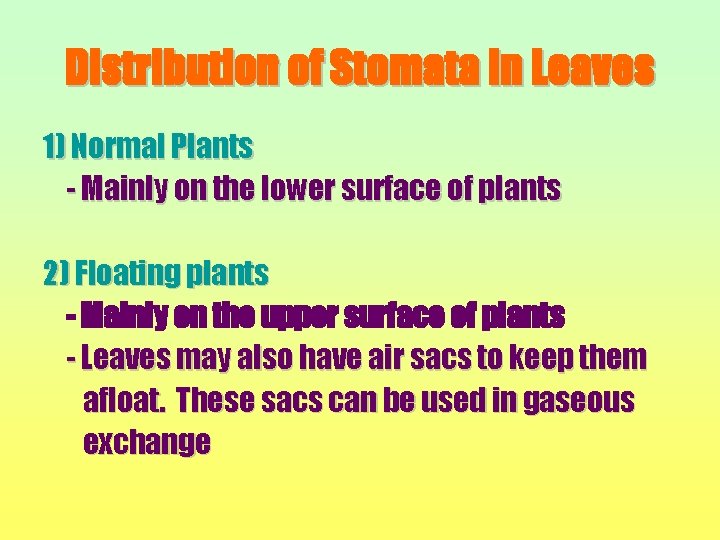 Distribution of Stomata in Leaves

1) Normal Plants
- Mainly on the lower surface of plants

2) Floating plants
- Mainly on the upper surface of plants
- Leaves may also have air sacs to keep them afloat. These sacs can be used in gaseous exchange